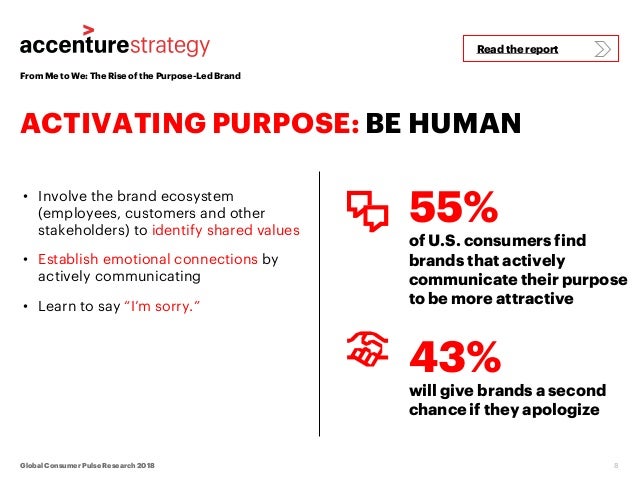 accenturestrategy

Read the report

From Me to We: The Rise of the Purpose-Led Brand

ACTIVATING PURPOSE: BE HUMAN

• Involve the brand ecosystem (employees, customers and other stakeholders) to identify shared values

• Establish emotional connections by actively communicating

• Learn to say "I'm sorry."

55%
of U.S. consumers find brands that actively communicate their purpose to be more attractive

43%
will give brands a second chance if they apologize

Global Consumer Pulse Research 2018

8